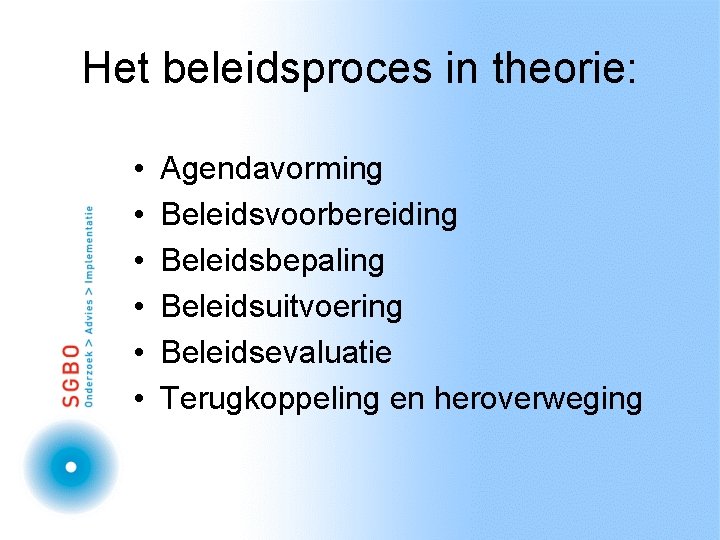 Het beleidsproces in theorie:

• Agendavorming
• Beleidsvoorbereiding
• Beleidsbepaling
• Beleidsuitvoering
• Beleidsevaluatie
• Terugkoppeling en heroverweging

SGBO
Onderzoek > Advies > Implementatie